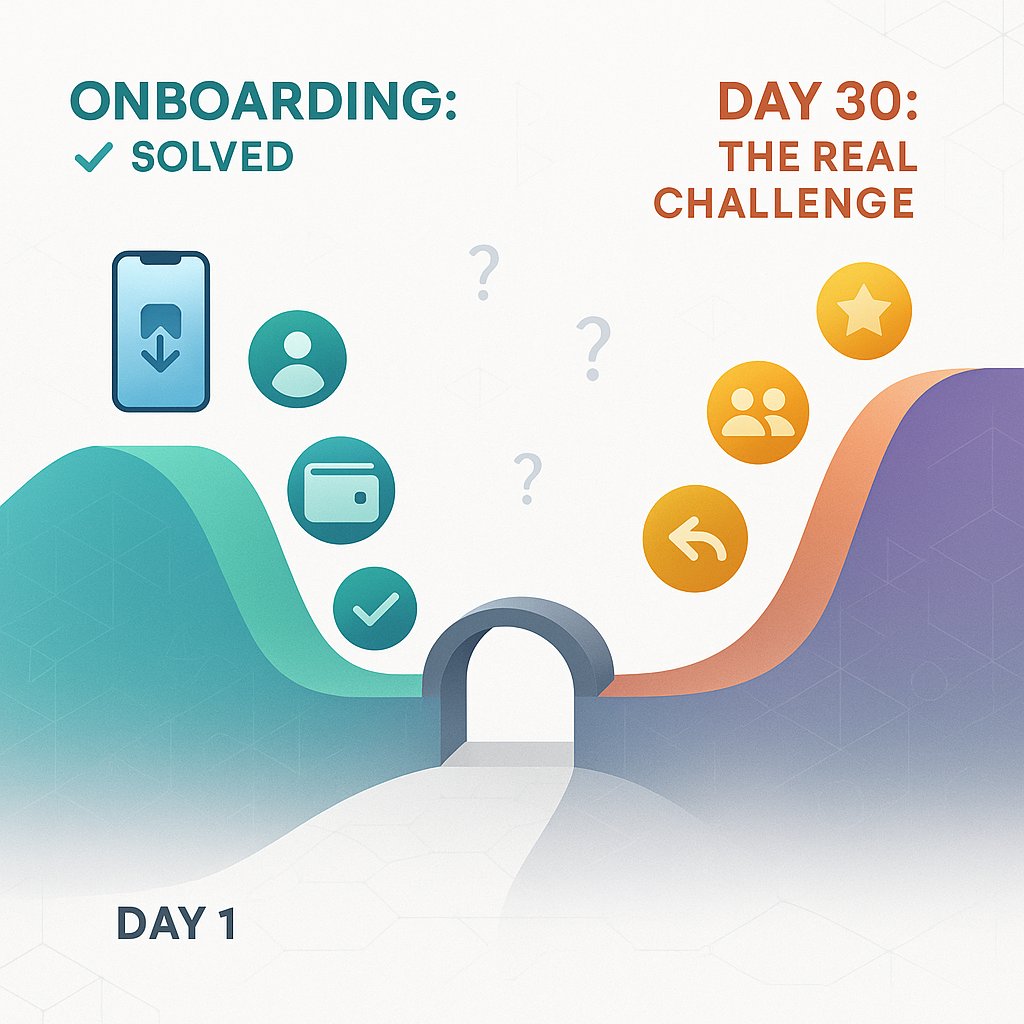 ONBOARDING:
✓ SOLVED

DAY 30:
THE REAL
CHALLENGE

?
?
?

DAY 1